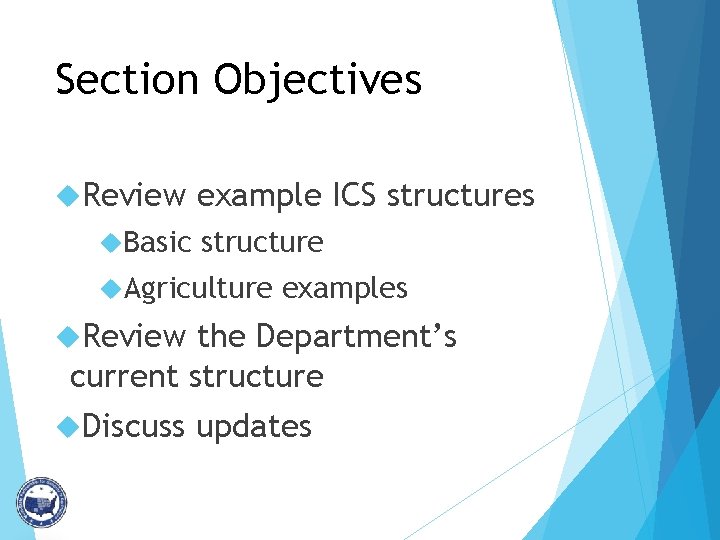 Section Objectives

Review example ICS structures

Basic structure

Agriculture examples

Review the Department's current structure

Discuss updates